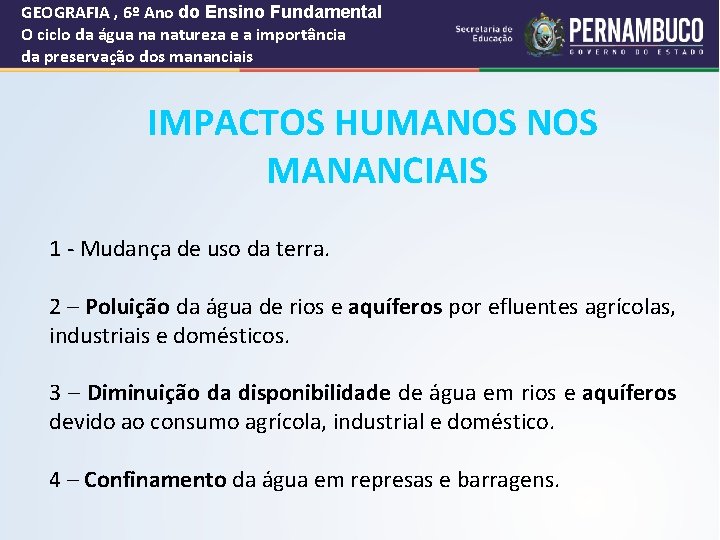 GEOGRAFIA , 6º Ano do Ensino Fundamental
O ciclo da água na natureza e a importância da preservação dos mananciais

Secretaria de Educação

PERNAMBUCO
GOVERNO DO ESTADO

IMPACTOS HUMANOS NOS MANANCIAIS

1 - Mudança de uso da terra.

2 – Poluição da água de rios e aquíferos por efluentes agrícolas, industriais e domésticos.

3 – Diminuição da disponibilidade de água em rios e aquíferos devido ao consumo agrícola, industrial e doméstico.

4 – Confinamento da água em represas e barragens.